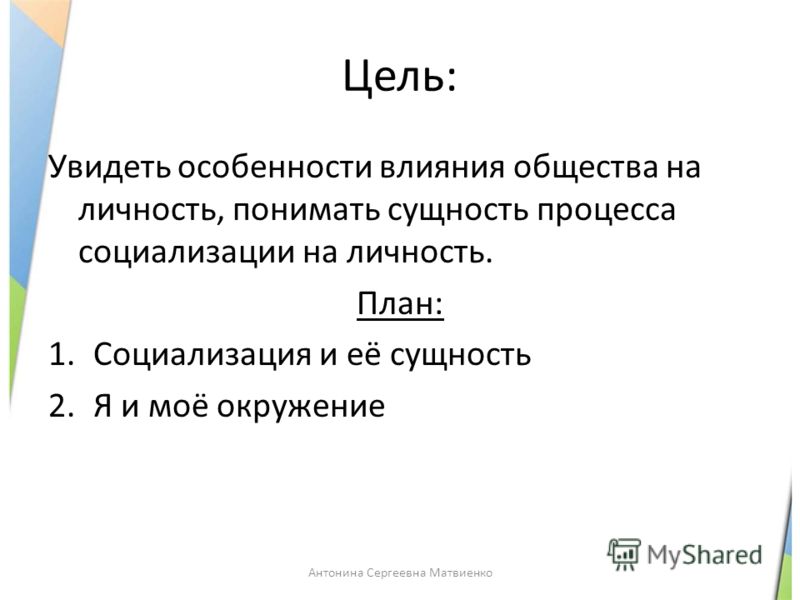 Цель:

Увидеть особенности влияния общества на личность, понимать сущность процесса социализации на личность.

План:

1. Социализация и её сущность
2. Я и моё окружение

Антонина Сергеевна Матвиенко

MyShared